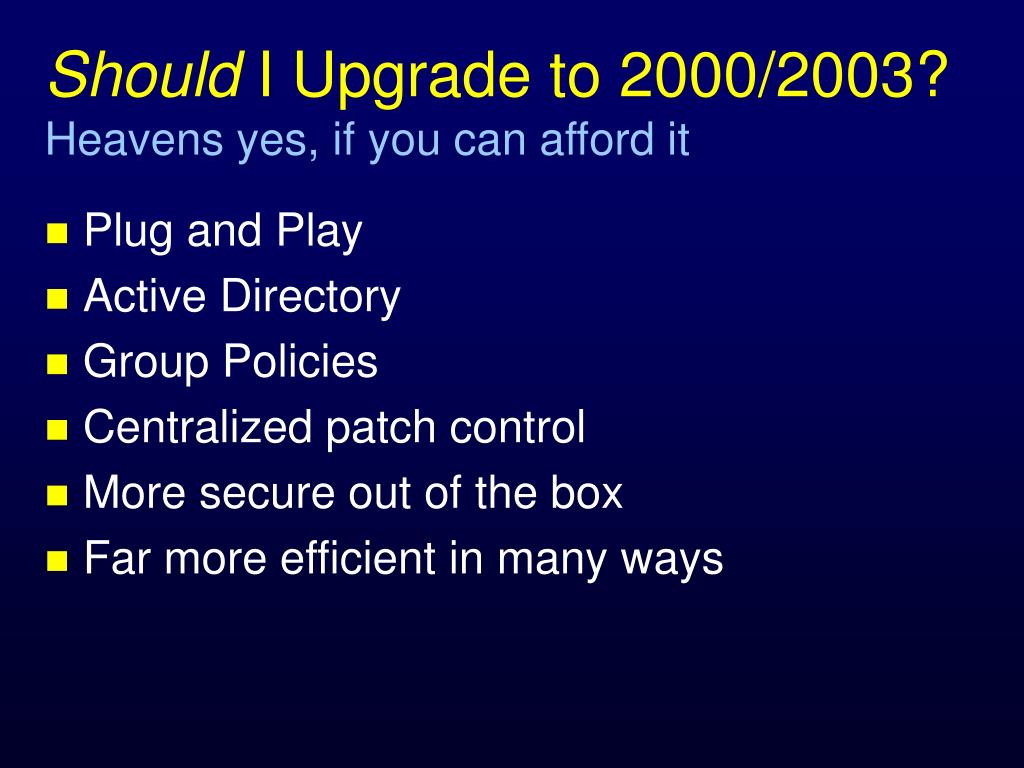 Should I Upgrade to 2000/2003?
Heavens yes, if you can afford it

- Plug and Play
- Active Directory
- Group Policies
- Centralized patch control
- More secure out of the box
- Far more efficient in many ways